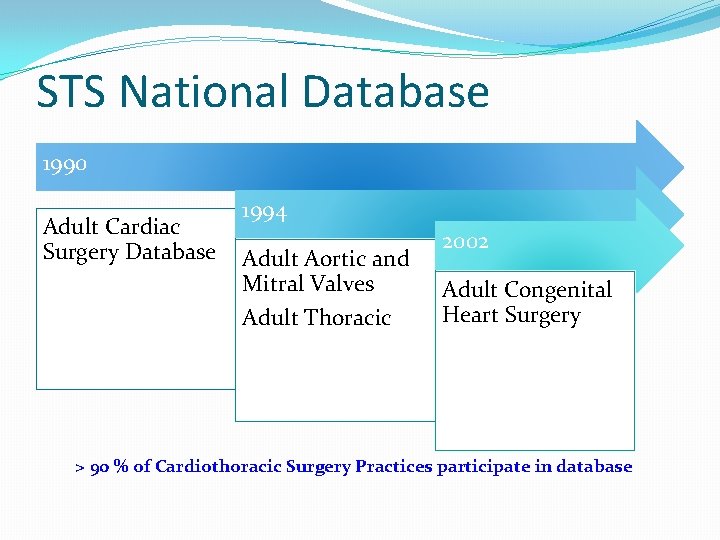 STS National Database

1990

Adult Cardiac Surgery Database

1994

Adult Aortic and Mitral Valves

Adult Thoracic

2002

Adult Congenital Heart Surgery

> 90 % of Cardiothoracic Surgery Practices participate in database